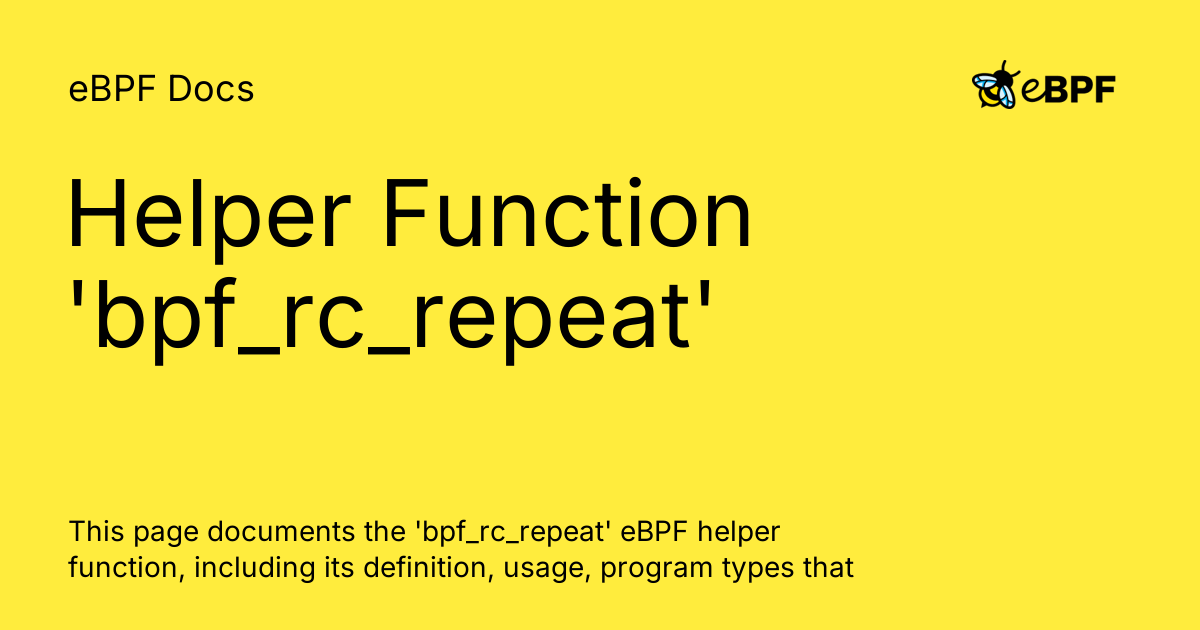 eBPF Docs

eBPF

Helper Function 'bpf_rc_repeat'

This page documents the 'bpf_rc_repeat' eBPF helper function, including its definition, usage, program types that